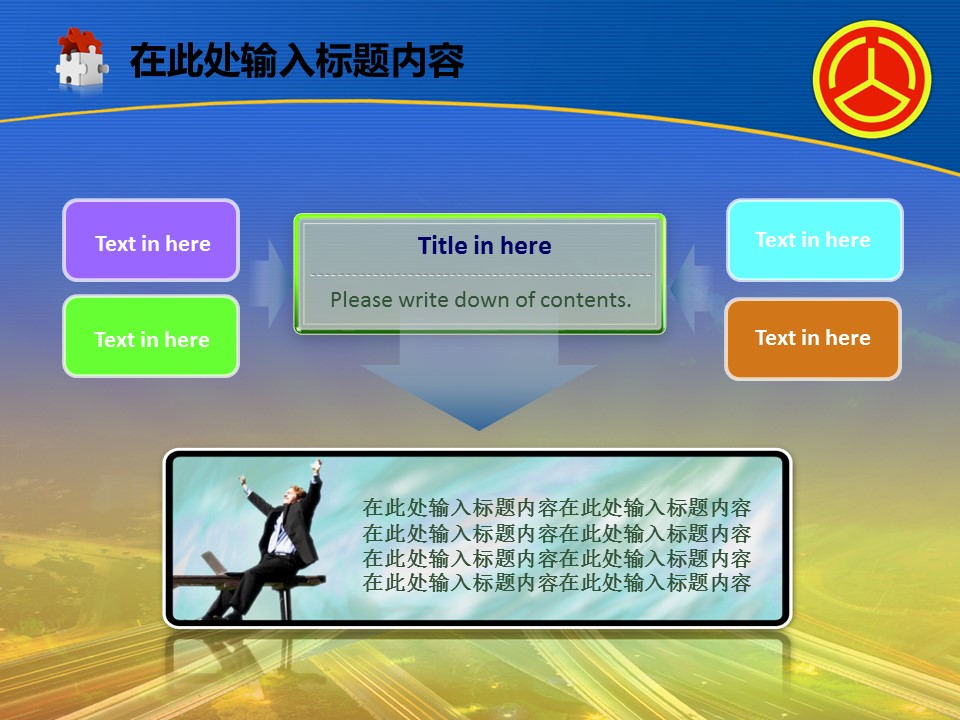 在此处输入标题内容

Text in here

Text in here

Title in here

Please write down of contents.

Text in here

Text in here

在此处输入标题内容在此处输入标题内容
在此处输入标题内容在此处输入标题内容
在此处输入标题内容在此处输入标题内容
在此处输入标题内容在此处输入标题内容